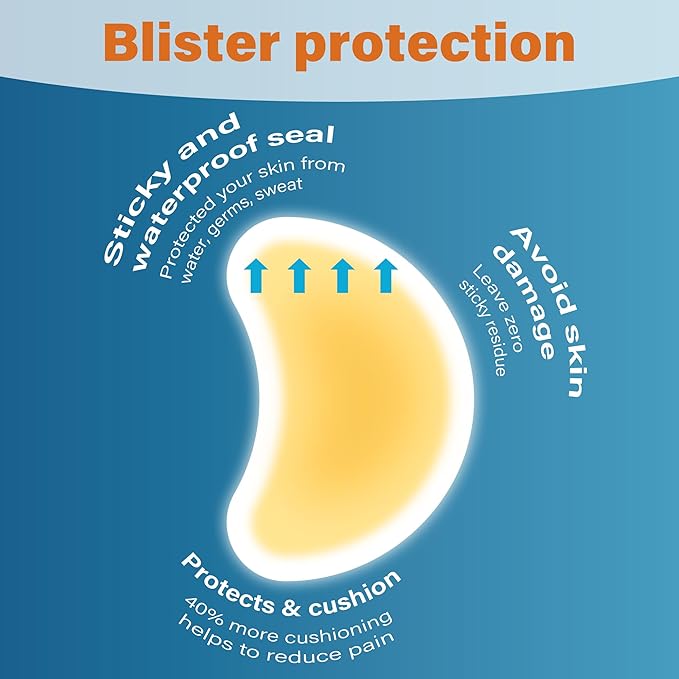 Blister protection

Sticky and waterproof seal
Protected your skin from water, germs, sweat

Avoid skin damage
Leave zero sticky residue

Protects & cushion
40% more cushioning helps to reduce pain